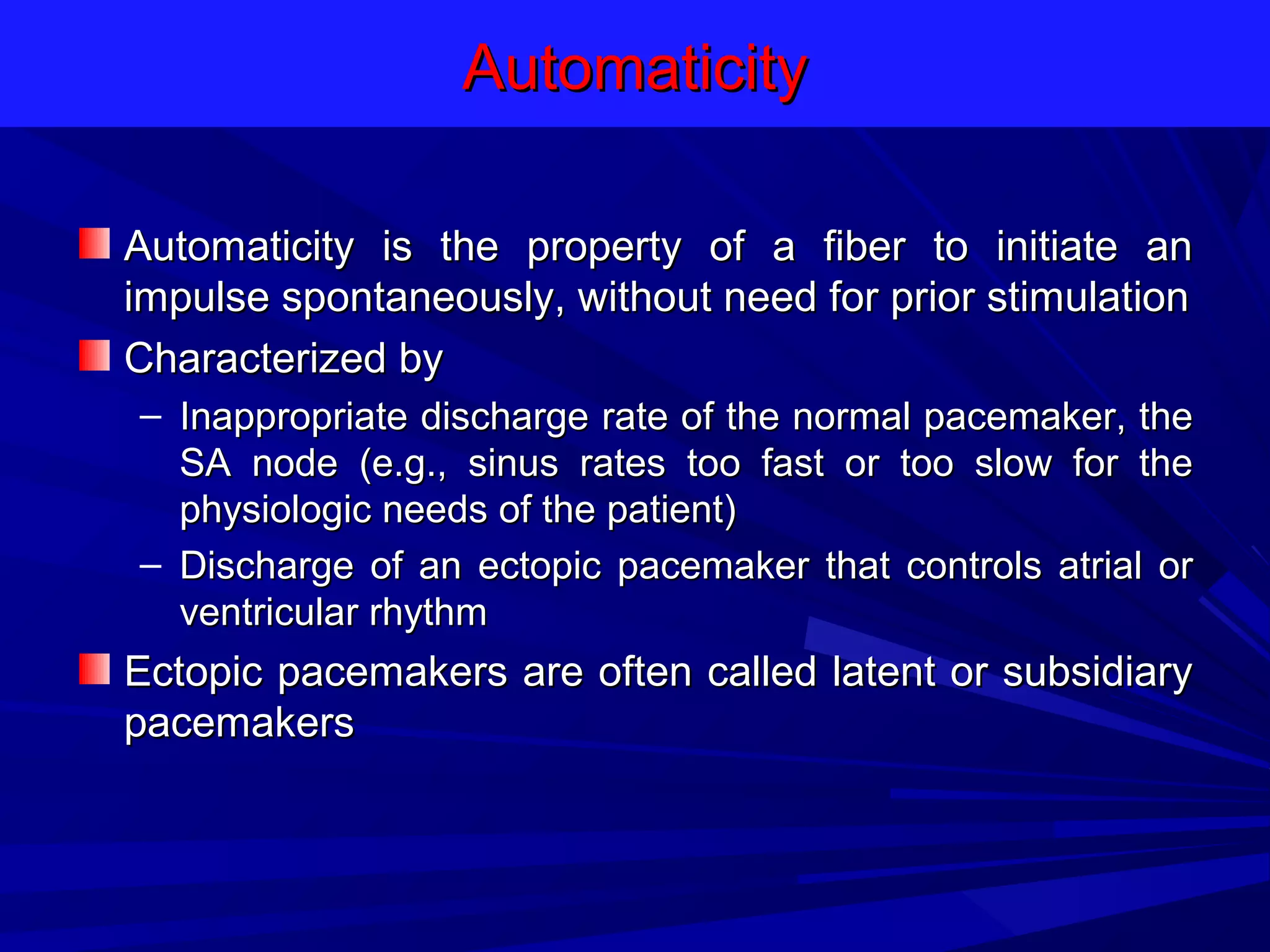 Automaticity

Automaticity is the property of a fiber to initiate an impulse spontaneously, without need for prior stimulation

Characterized by

– Inappropriate discharge rate of the normal pacemaker, the SA node (e.g., sinus rates too fast or too slow for the physiologic needs of the patient)

– Discharge of an ectopic pacemaker that controls atrial or ventricular rhythm

Ectopic pacemakers are often called latent or subsidiary pacemakers